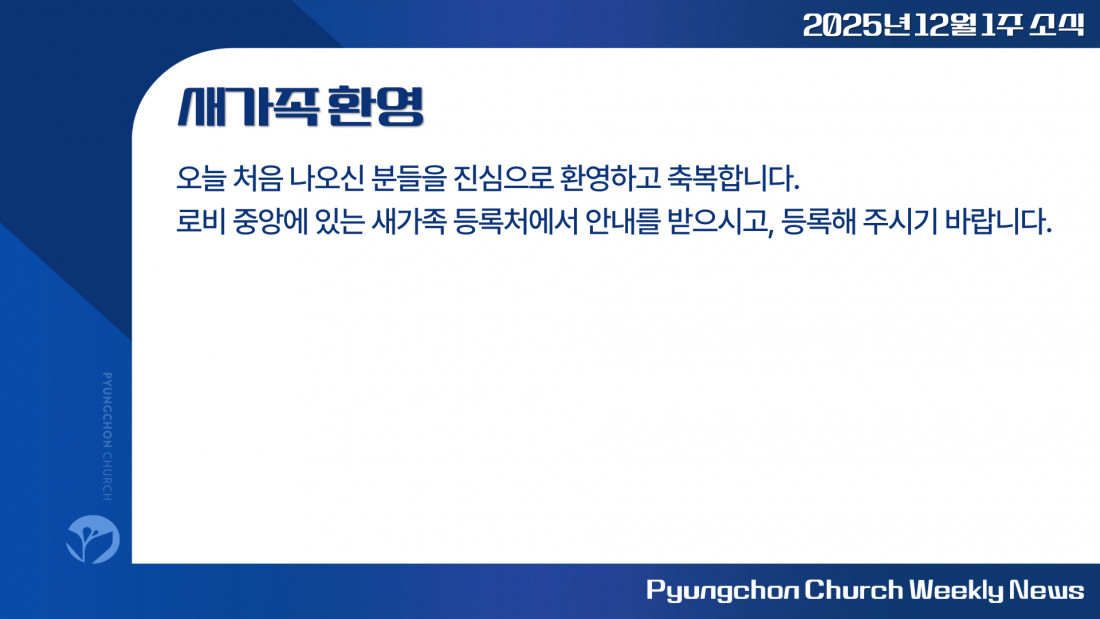 2025년 12월 1주 소식

새가족 환영

오늘 처음 나오신 분들을 진심으로 환영하고 축복합니다.
로비 중앙에 있는 새가족 등록처에서 안내를 받으시고, 등록해 주시기 바랍니다.

PYUNGCHON CHURCH

Pyungchon Church Weekly News